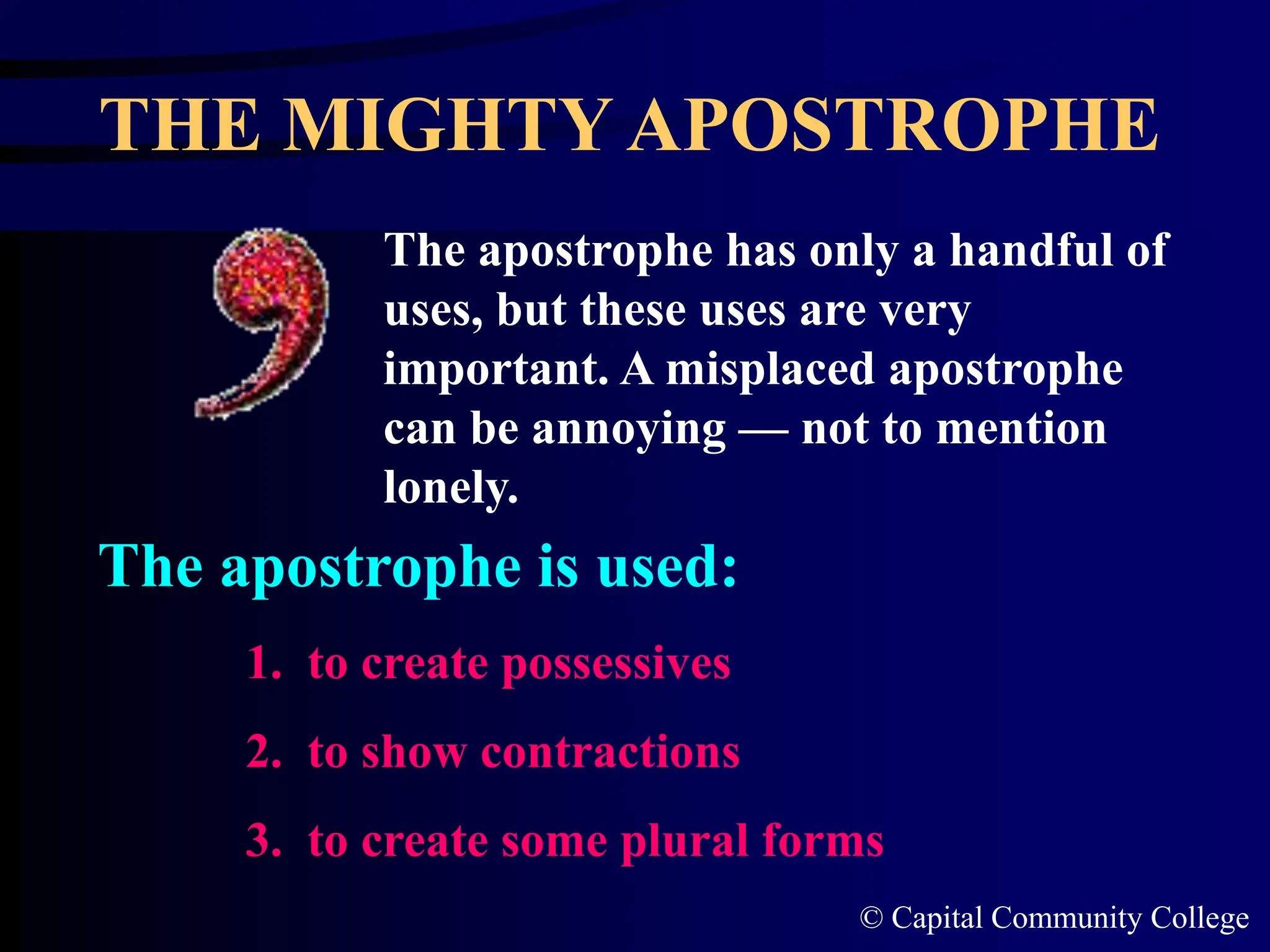 THE MIGHTY APOSTROPHE

The apostrophe has only a handful of uses, but these uses are very important. A misplaced apostrophe can be annoying — not to mention lonely.

The apostrophe is used:

1. to create possessives

2. to show contractions

3. to create some plural forms

© Capital Community College